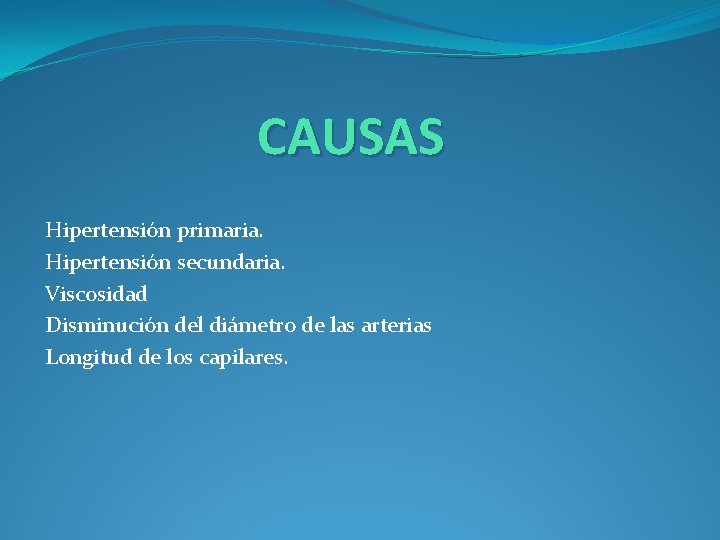 CAUSAS

Hipertensión primaria.
Hipertensión secundaria.
Viscosidad
Disminución del diámetro de las arterias
Longitud de los capilares.